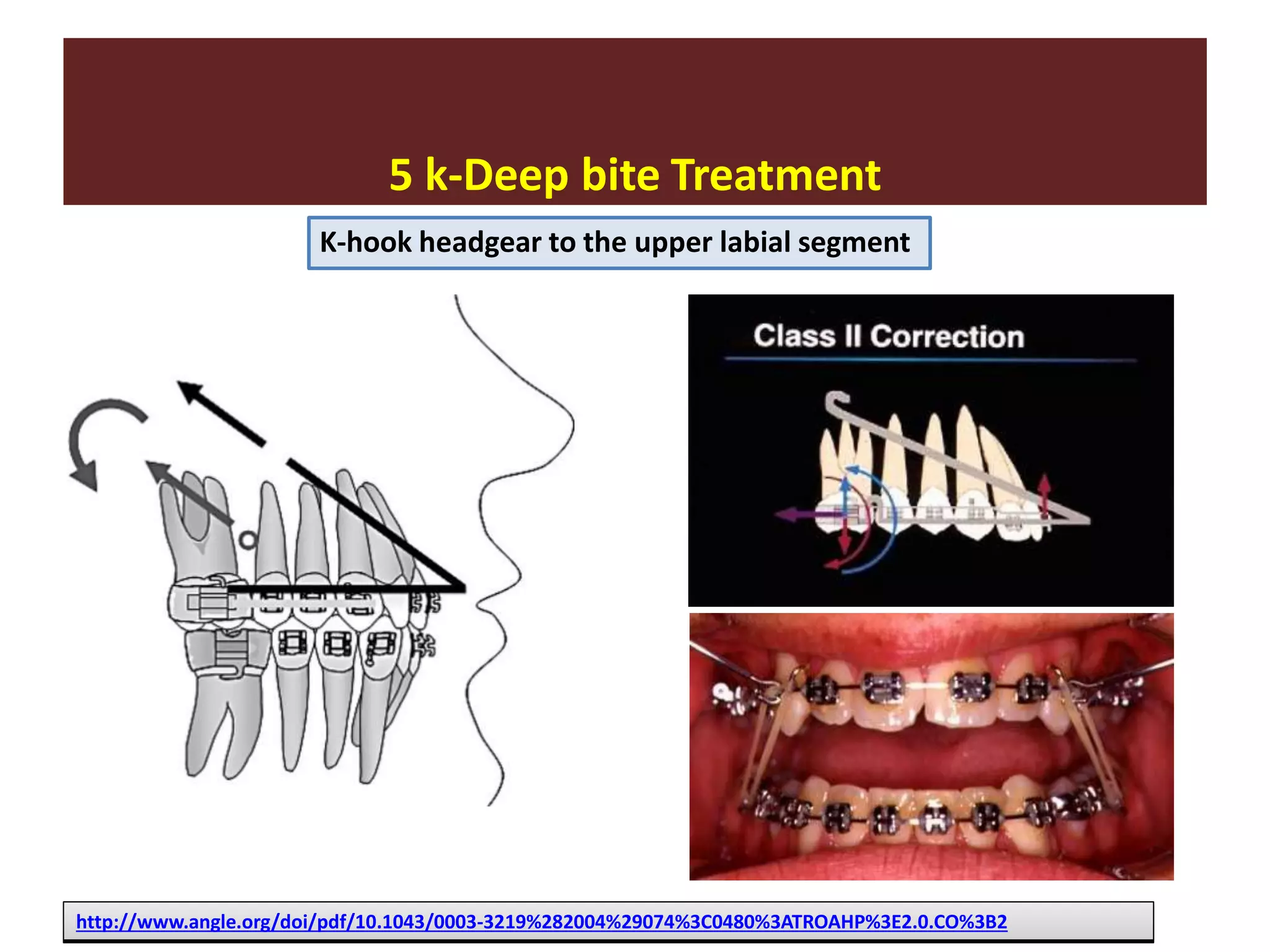 5 k-Deep bite Treatment

K-hook headgear to the upper labial segment

Class II Correction

http://www.angle.org/doi/pdf/10.1043/0003-3219%282004%29074%3C0480%3ATROAHP%3E2.0.CO%3B2